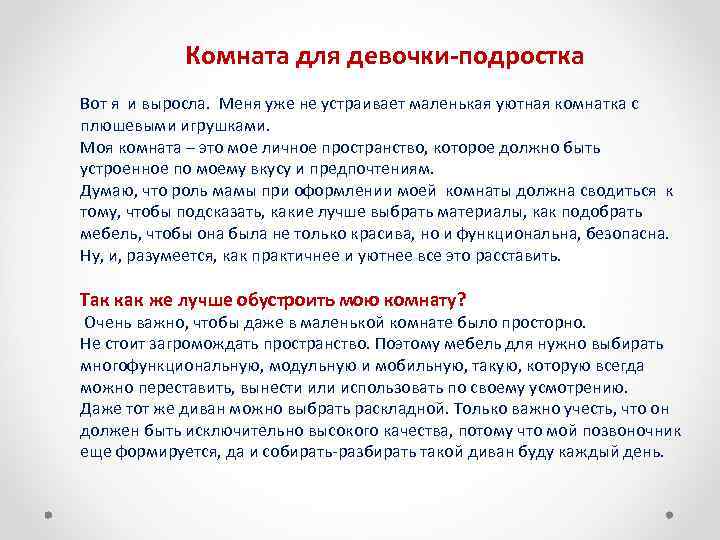 Комната для девочки-подростка

Вот я и выросла. Меня уже не устраивает маленькая уютная комнатка с плюшевыми игрушками.
Моя комната – это мое личное пространство, которое должно быть устроенное по моему вкусу и предпочтениям.
Думаю, что роль мамы при оформлении моей комнаты должна сводиться к тому, чтобы подсказать, какие лучше выбрать материалы, как подобрать мебель, чтобы она была не только красива, но и функциональна, безопасна.
Ну, и, разумеется, как практичнее и уютнее все это расставить.

Так как же лучше обустроить мою комнату?
Очень важно, чтобы даже в маленькой комнате было просторно.
Не стоит загромождать пространство. Поэтому мебель для нужно выбирать многофункциональную, модульную и мобильную, такую, которую всегда можно переставить, вынести или использовать по своему усмотрению.
Даже тот же диван можно выбрать раскладной. Только важно учесть, что он должен быть исключительно высокого качества, потому что мой позвоночник еще формируется, да и собирать-разбирать такой диван буду каждый день.